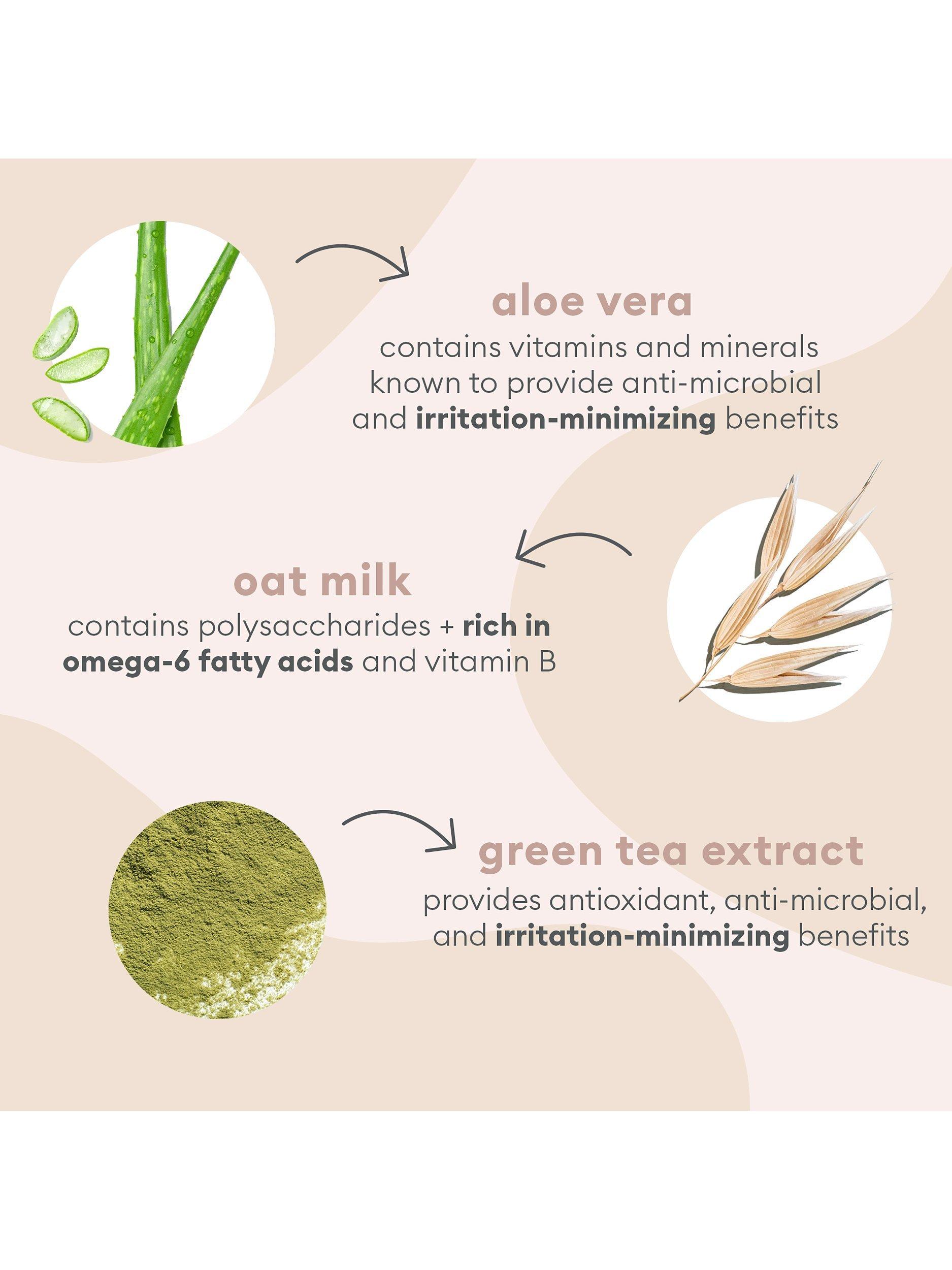 aloe vera
contains vitamins and minerals known to provide anti-microbial and irritation-minimizing benefits

oat milk
contains polysaccharides + rich in omega-6 fatty acids and vitamin B

green tea extract
provides antioxidant, anti-microbial, and irritation-minimizing benefits